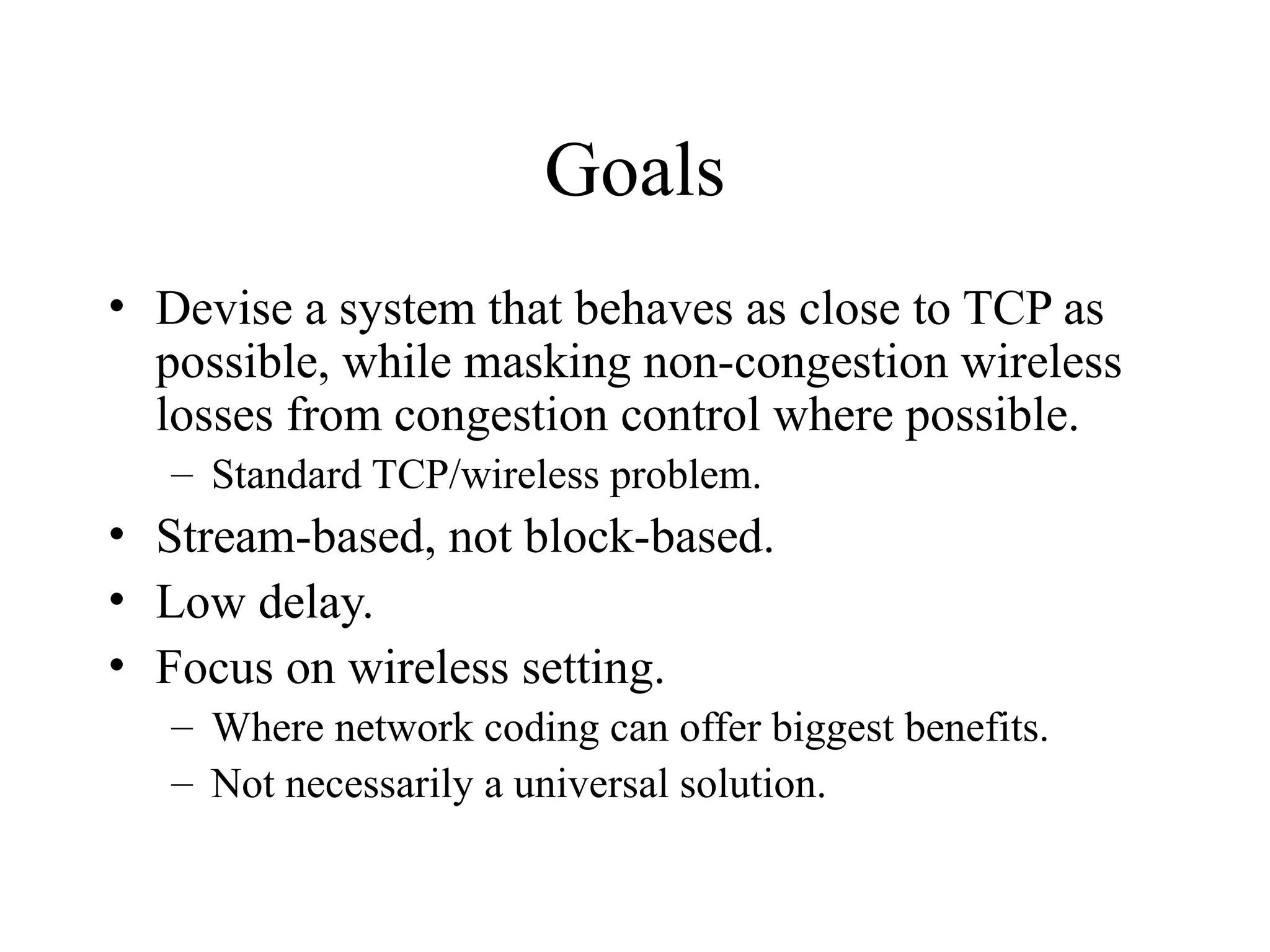 Goals

• Devise a system that behaves as close to TCP as possible, while masking non-congestion wireless losses from congestion control where possible.
– Standard TCP/wireless problem.
• Stream-based, not block-based.
• Low delay.
• Focus on wireless setting.
– Where network coding can offer biggest benefits.
– Not necessarily a universal solution.